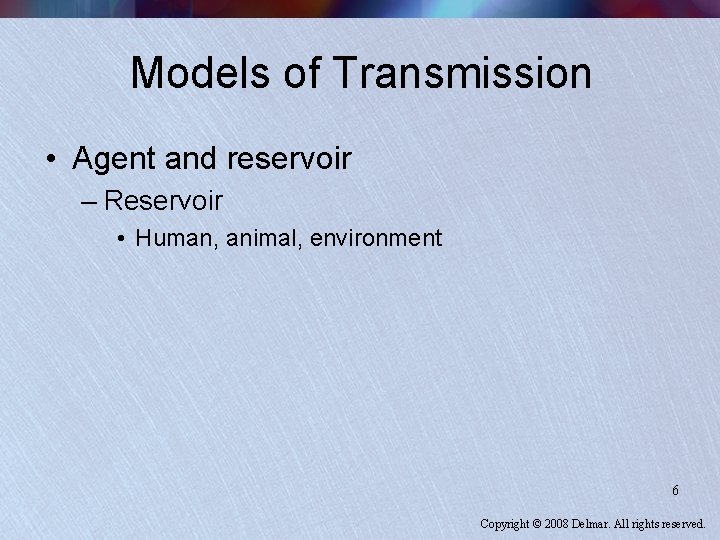 Models of Transmission

• Agent and reservoir
– Reservoir
• Human, animal, environment

6

Copyright © 2008 Delmar. All rights reserved.